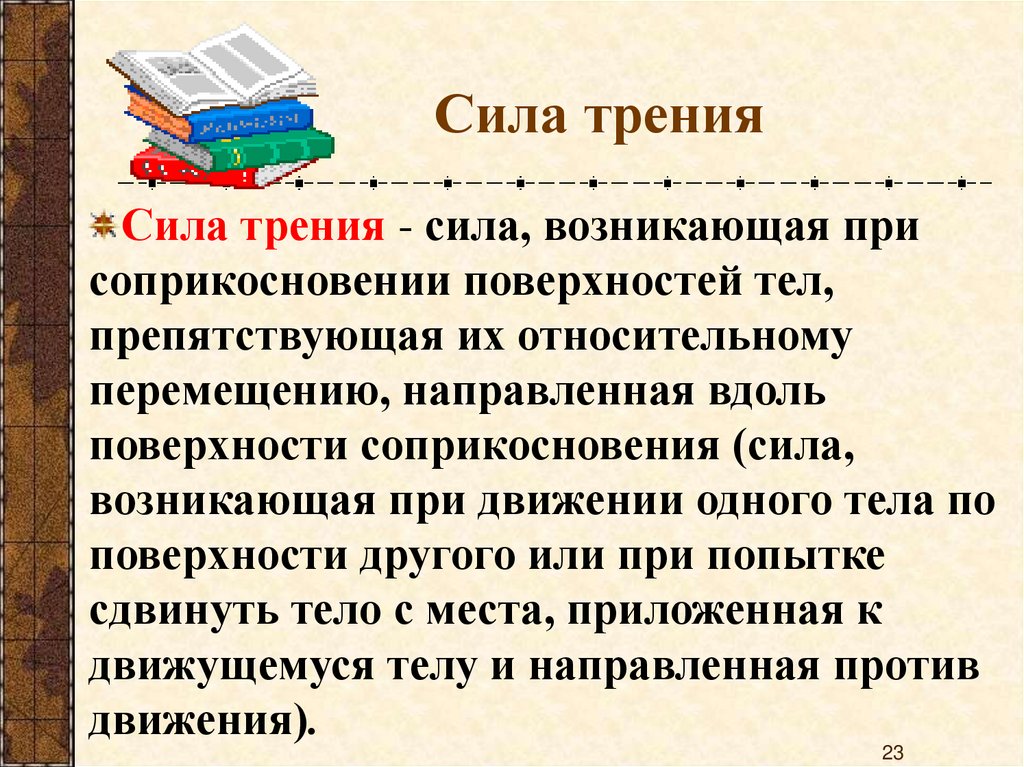 Сила трения

Сила трения - сила, возникающая при соприкосновении поверхностей тел, препятствующая их относительному перемещению, направленная вдоль поверхности соприкосновения (сила, возникающая при движении одного тела по поверхности другого или при попытке сдвинуть тело с места, приложенная к движущемуся телу и направленная против движения).

23